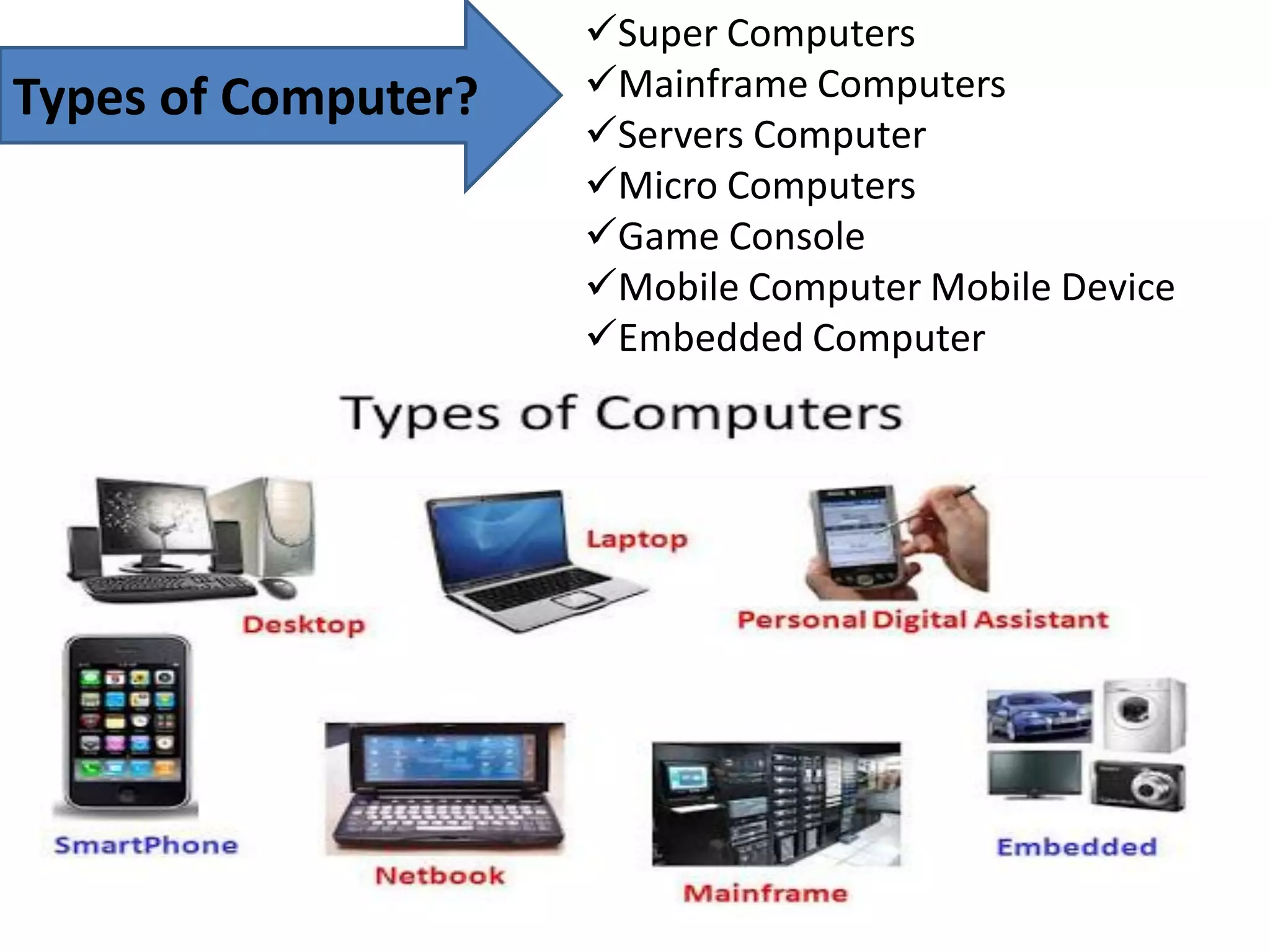 Types of Computer?

✓Super Computers
✓Mainframe Computers
✓Servers Computer
✓Micro Computers
✓Game Console
✓Mobile Computer Mobile Device
✓Embedded Computer

Types of Computers

Desktop

Laptop

Personal Digital Assistant

SmartPhone

Netbook

Mainframe

Embedded